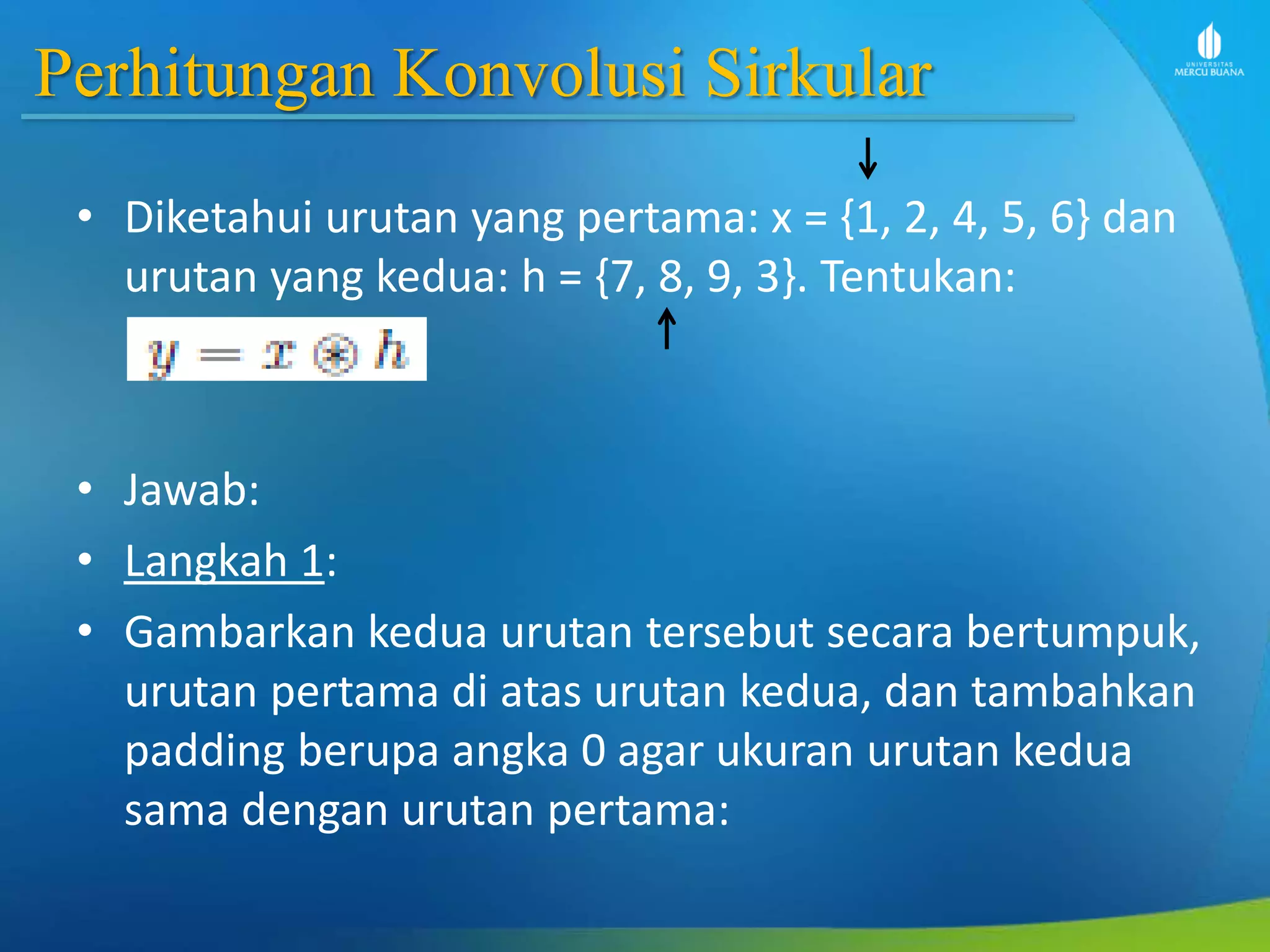 Perhitungan Konvolusi Sirkular

UNIVERSITAS MERCU BUANA

• Diketahui urutan yang pertama: x = {1, 2, 4, 5, 6} dan urutan yang kedua: h = {7, 8, 9, 3}. Tentukan:

$y = x \circledast h$

• Jawab:

• Langkah 1:

• Gambarkan kedua urutan tersebut secara bertumpuk, urutan pertama di atas urutan kedua, dan tambahkan padding berupa angka 0 agar ukuran urutan kedua sama dengan urutan pertama: